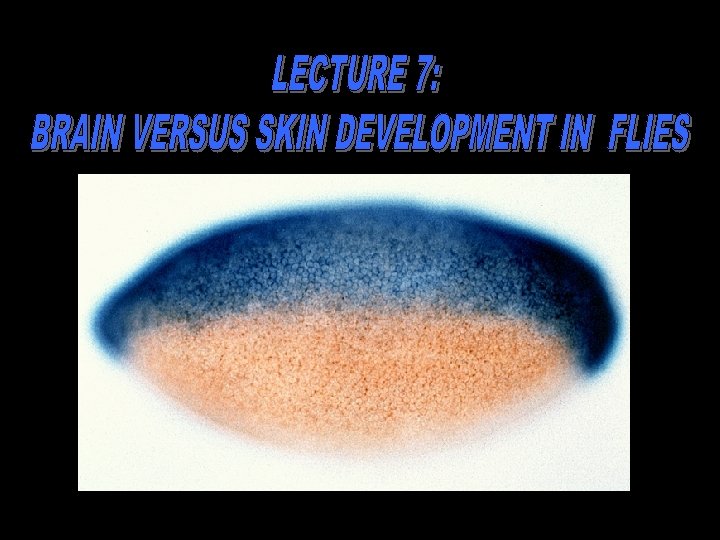 LECTURE 7:
BRAIN VERSUS SKIN DEVELOPMENT IN FLIES